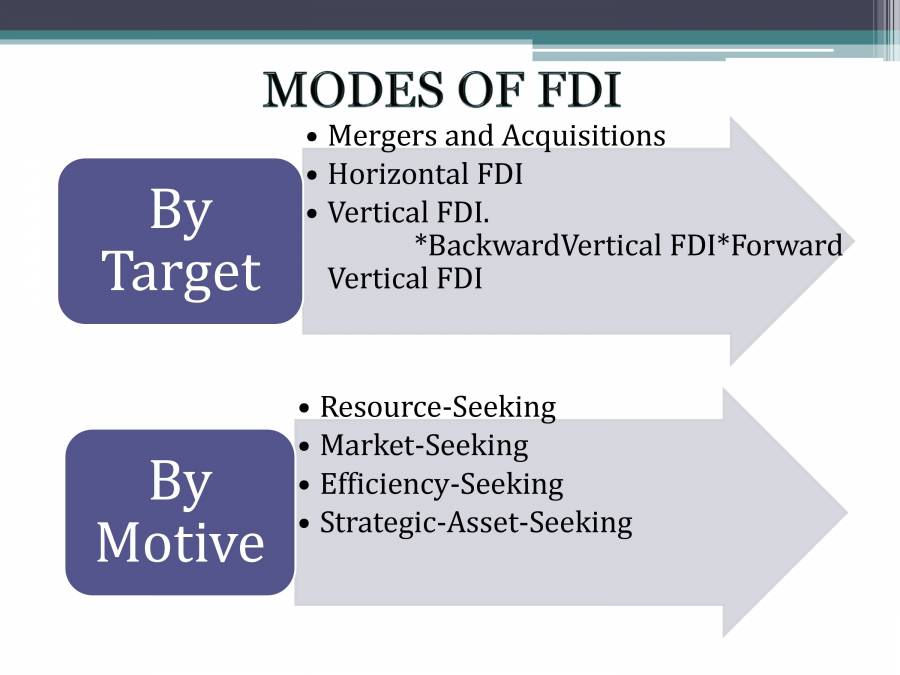 MODES OF FDI

By Target

• Mergers and Acquisitions
• Horizontal FDI
• Vertical FDI.
*BackwardVertical FDI*Forward Vertical FDI

By Motive

• Resource-Seeking
• Market-Seeking
• Efficiency-Seeking
• Strategic-Asset-Seeking